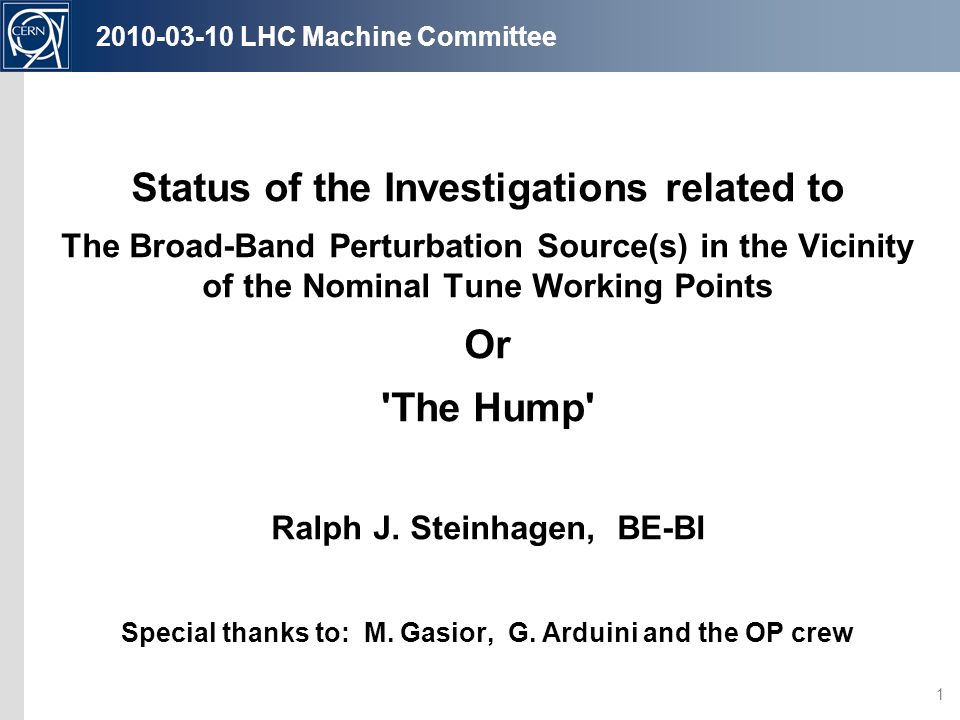 CERN

2010-03-10 LHC Machine Committee

Status of the Investigations related to

The Broad-Band Perturbation Source(s) in the Vicinity of the Nominal Tune Working Points

Or

'The Hump'

Ralph J. Steinhagen, BE-BI

Special thanks to: M. Gasior, G. Arduini and the OP crew

1